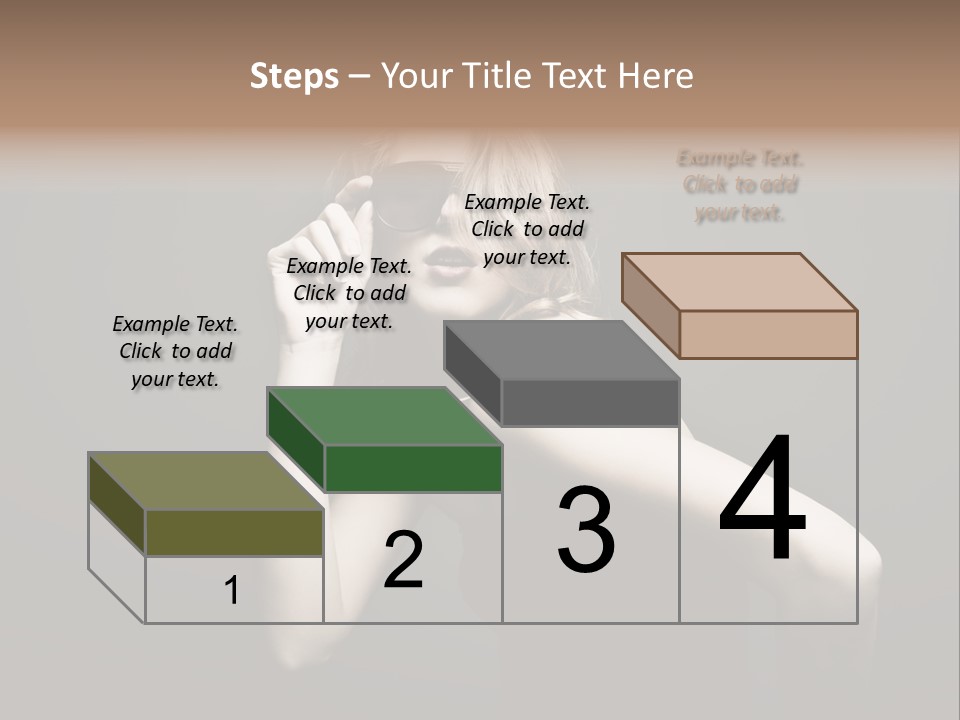 Steps – Your Title Text Here

Example Text. Click to add your text.

Example Text. Click to add your text.

Example Text. Click to add your text.

Example Text. Click to add your text.

1

2

3

4